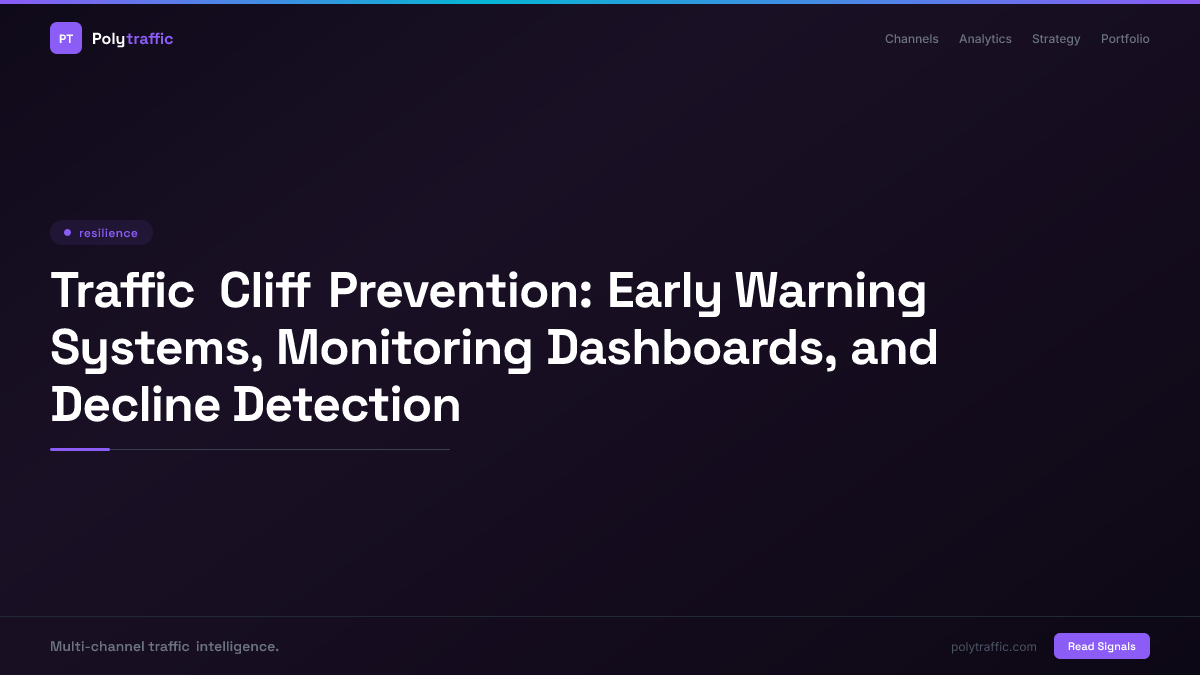 PT Polytraffic

Channels Analytics Strategy Portfolio

resilience

Traffic Cliff Prevention: Early Warning Systems, Monitoring Dashboards, and Decline Detection

Multi-channel traffic intelligence.

polytraffic.com

Read Signals